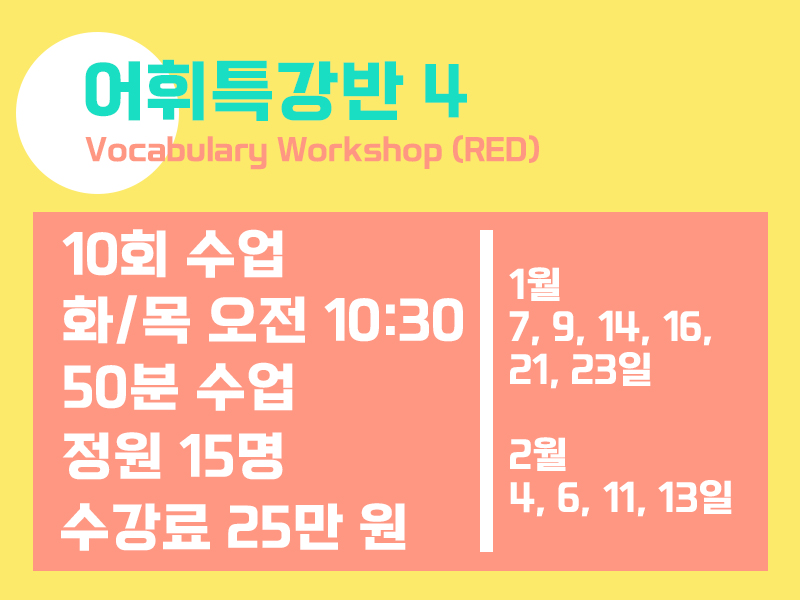 어휘특강반 4
Vocabulary Workshop (RED)

10회 수업
화/목 오전 10:30
50분 수업
정원 15명
수강료 25만 원

1월
7, 9, 14, 16, 21, 23일

2월
4, 6, 11, 13일